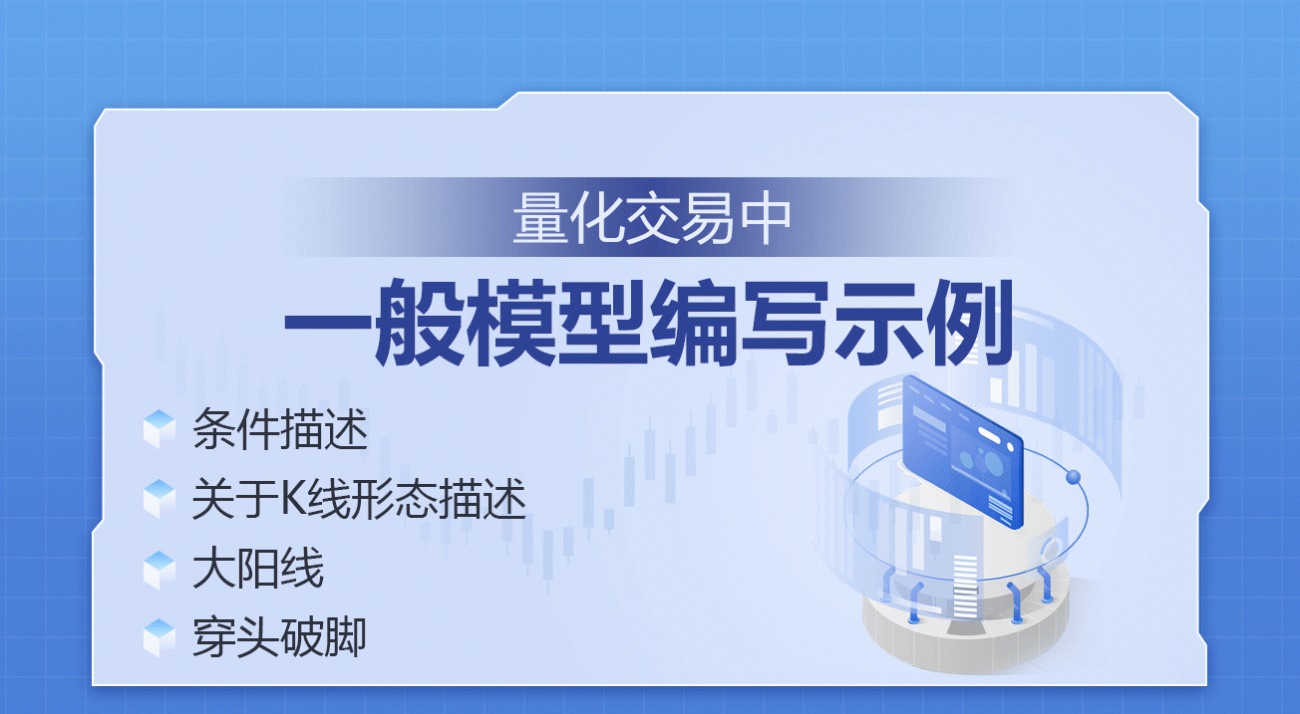 量化交易中

一般模型编写示例

条件描述

关于K线形态描述

大阳线

穿头破脚